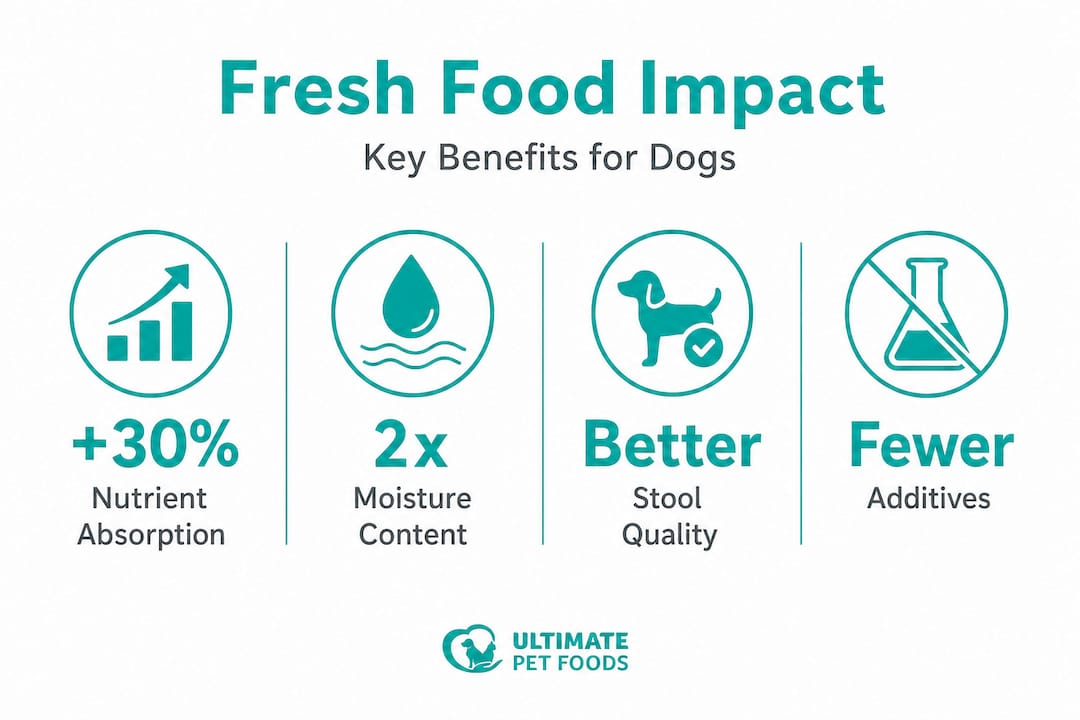 Fresh Food Impact

Key Benefits for Dogs

+30%
Nutrient Absorption

2x
Moisture Content

Better
Stool Quality

Fewer
Additives

ULTIMATE
PET FOODS